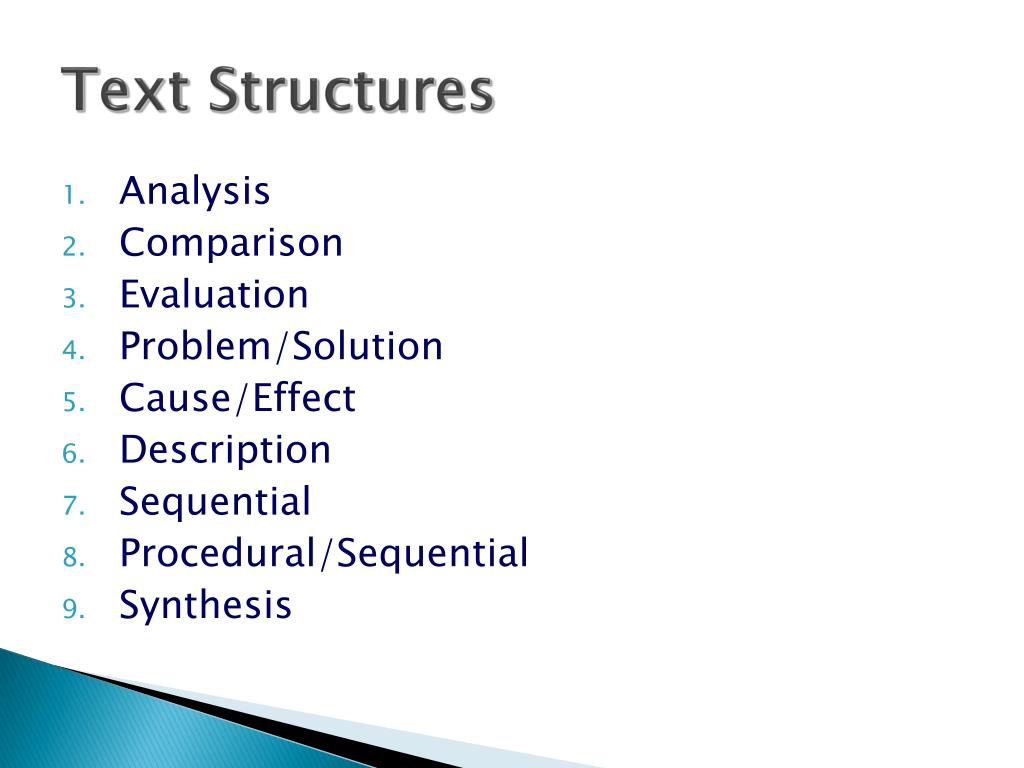 Text Structures

1. Analysis
2. Comparison
3. Evaluation
4. Problem/Solution
5. Cause/Effect
6. Description
7. Sequential
8. Procedural/Sequential
9. Synthesis